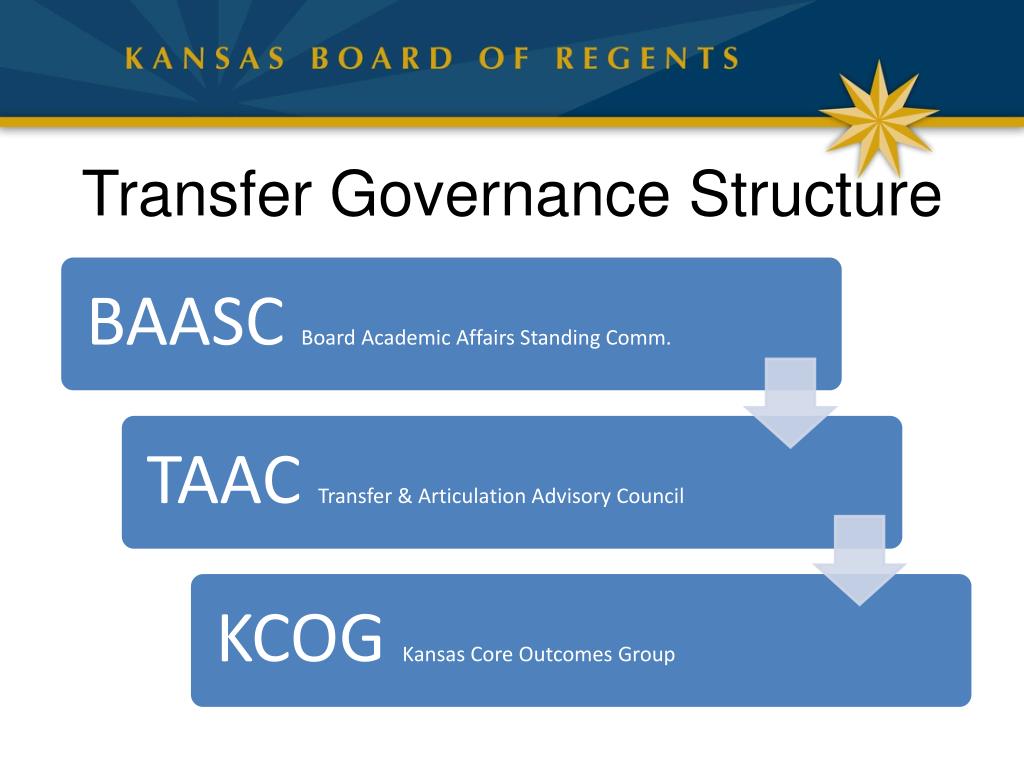 KANSAS BOARD OF REGENTS

Transfer Governance Structure

BAASC Board Academic Affairs Standing Comm.

TAAC Transfer & Articulation Advisory Council

KCOG Kansas Core Outcomes Group